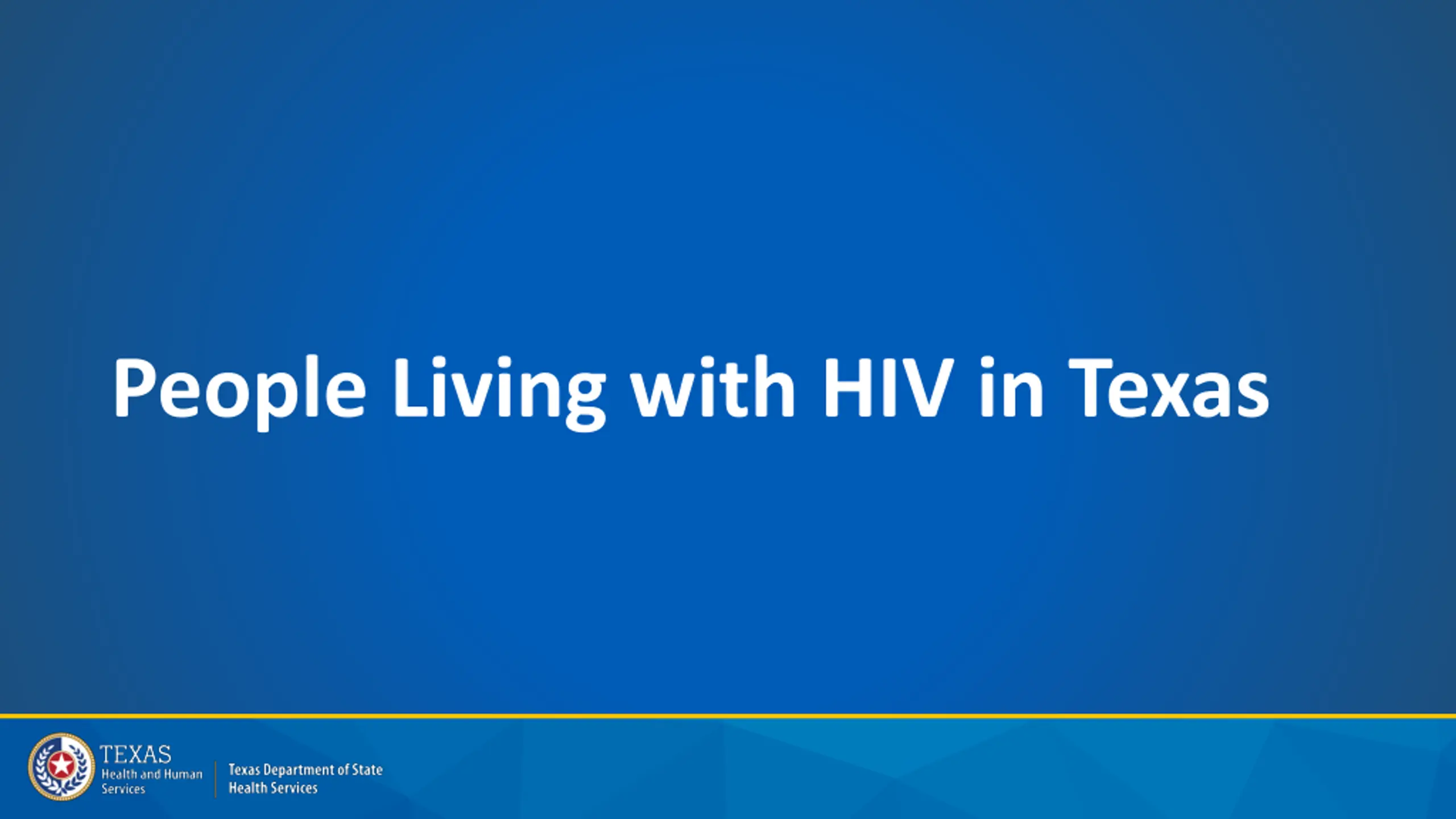 People Living with HIV in Texas

TEXAS
Health and Human Services

Texas Department of State Health Services